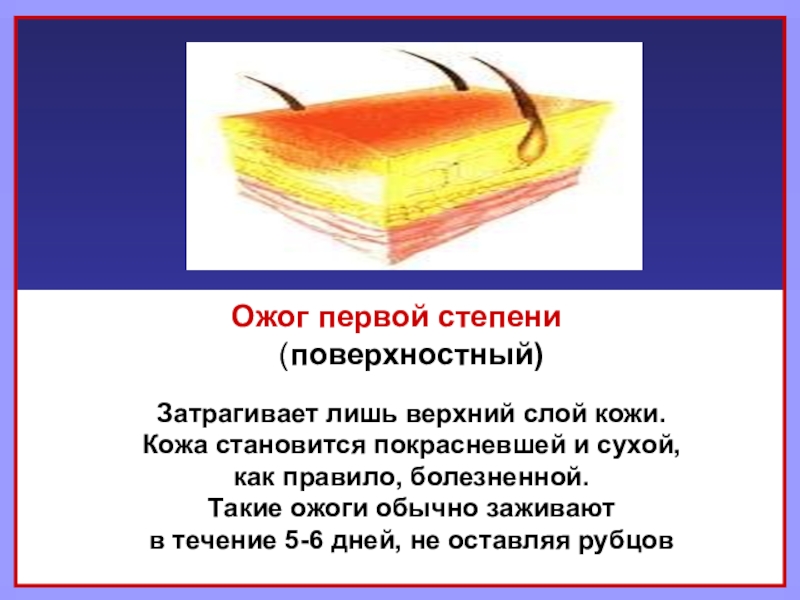 Ожог первой степени
(поверхностный)

Затрагивает лишь верхний слой кожи.
Кожа становится покрасневшей и сухой,
как правило, болезненной.
Такие ожоги обычно заживают
в течение 5-6 дней, не оставляя рубцов